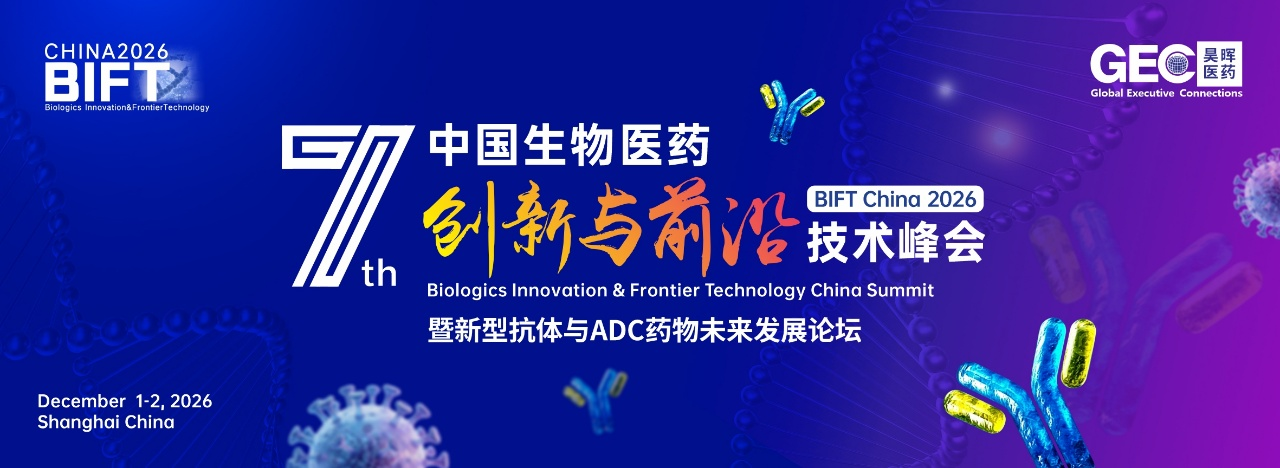 CHINA2026
BIFT
Biologics Innovation&FrontierTechnology

GEC 昊晖医药
Global Executive Connections

7th 中国生物医药
创新与前沿
BIFT China 2026
技术峰会
Biologics Innovation & Frontier Technology China Summit
暨新型抗体与ADC药物未来发展论坛

December 1-2, 2026
Shanghai China